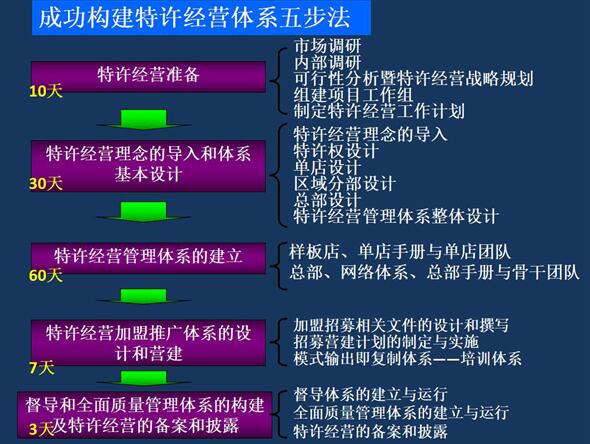 成功构建特许经营体系五步法

特许经营准备

10天

市场调研
内部调研
可行性分析暨特许经营战略规划
组建项目工作组
制定特许经营工作计划

特许经营理念的导入和体系基本设计

30天

特许经营理念的导入
特许权设计
单店设计
区域分部设计
总部设计
特许经营管理体系整体设计

特许经营管理体系的建立

60天

样板店、单店手册与单店团队
总部、网络体系、总部手册与骨干团队

特许经营加盟推广体系的设计和营建

7天

加盟招募相关文件的设计和撰写
招募营建计划的制定与实施
模式输出即复制体系——培训体系

督导和全面质量管理体系的构建及特许经营的备案和披露

3天

督导体系的建立与运行
全面质量管理体系的建立与运行
特许经营的备案和披露